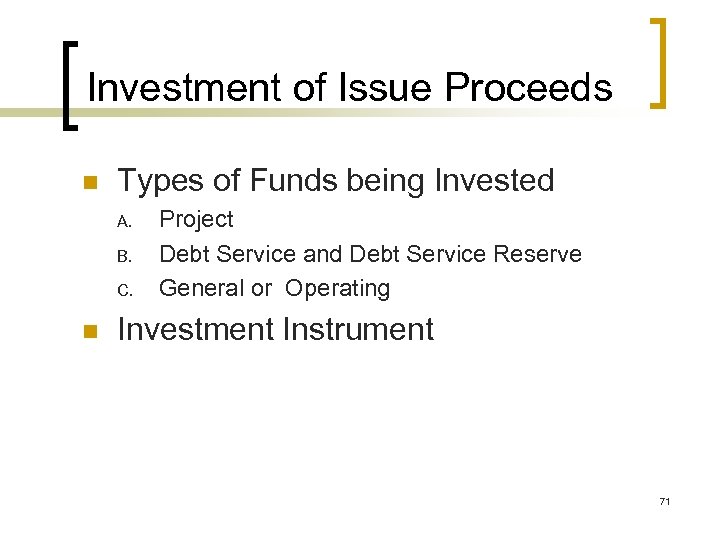 Investment of Issue Proceeds

Types of Funds being Invested

A. Project
B. Debt Service and Debt Service Reserve
C. General or Operating

Investment Instrument

71